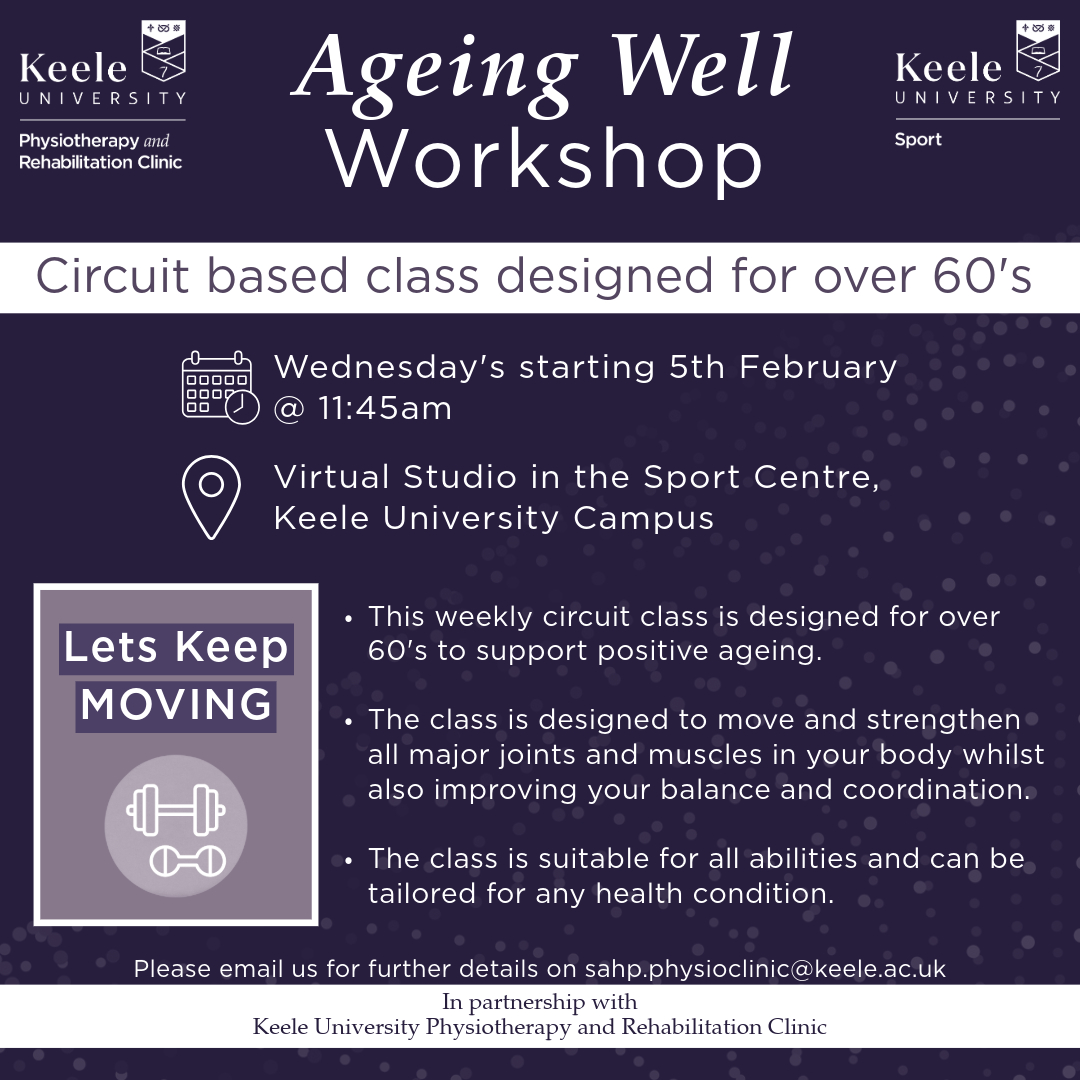 Keele UNIVERSITY
Physiotherapy and Rehabilitation Clinic

Ageing Well Workshop

Keele UNIVERSITY
Sport

Circuit based class designed for over 60's

Wednesday's starting 5th February @ 11:45am

Virtual Studio in the Sport Centre, Keele University Campus

Lets Keep MOVING

• This weekly circuit class is designed for over 60's to support positive ageing.

• The class is designed to move and strengthen all major joints and muscles in your body whilst also improving your balance and coordination.

• The class is suitable for all abilities and can be tailored for any health condition.

Please email us for further details on sahp.physioclinic@keele.ac.uk

In partnership with
Keele University Physiotherapy and Rehabilitation Clinic